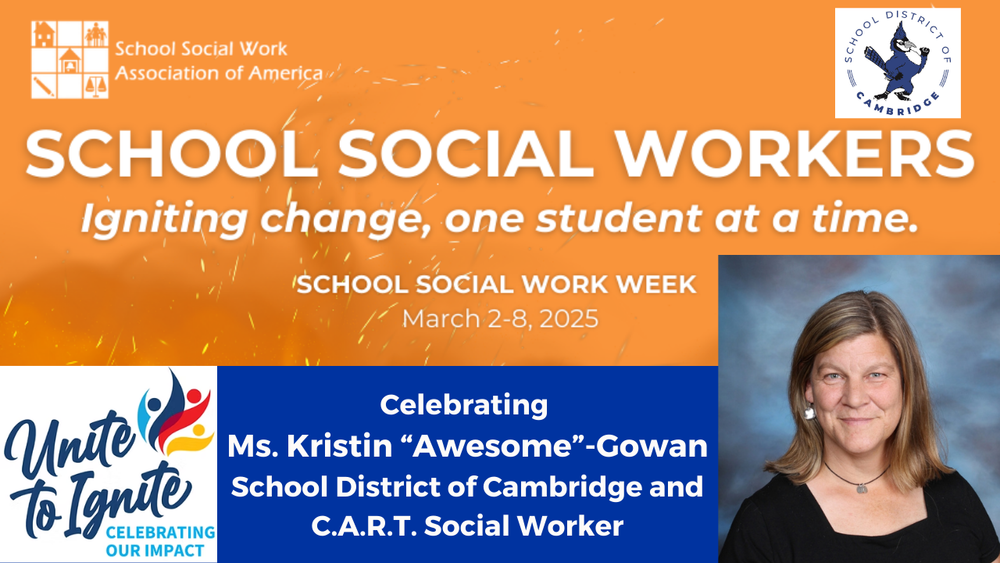 School Social Work Association of America

SCHOOL DISTRICT OF CAMBRIDGE

SCHOOL SOCIAL WORKERS

Igniting change, one student at a time.

SCHOOL SOCIAL WORK WEEK
March 2-8, 2025

Unite to Ignite
CELEBRATING OUR IMPACT

Celebrating
Ms. Kristin “Awesome”-Gowan
School District of Cambridge and C.A.R.T. Social Worker